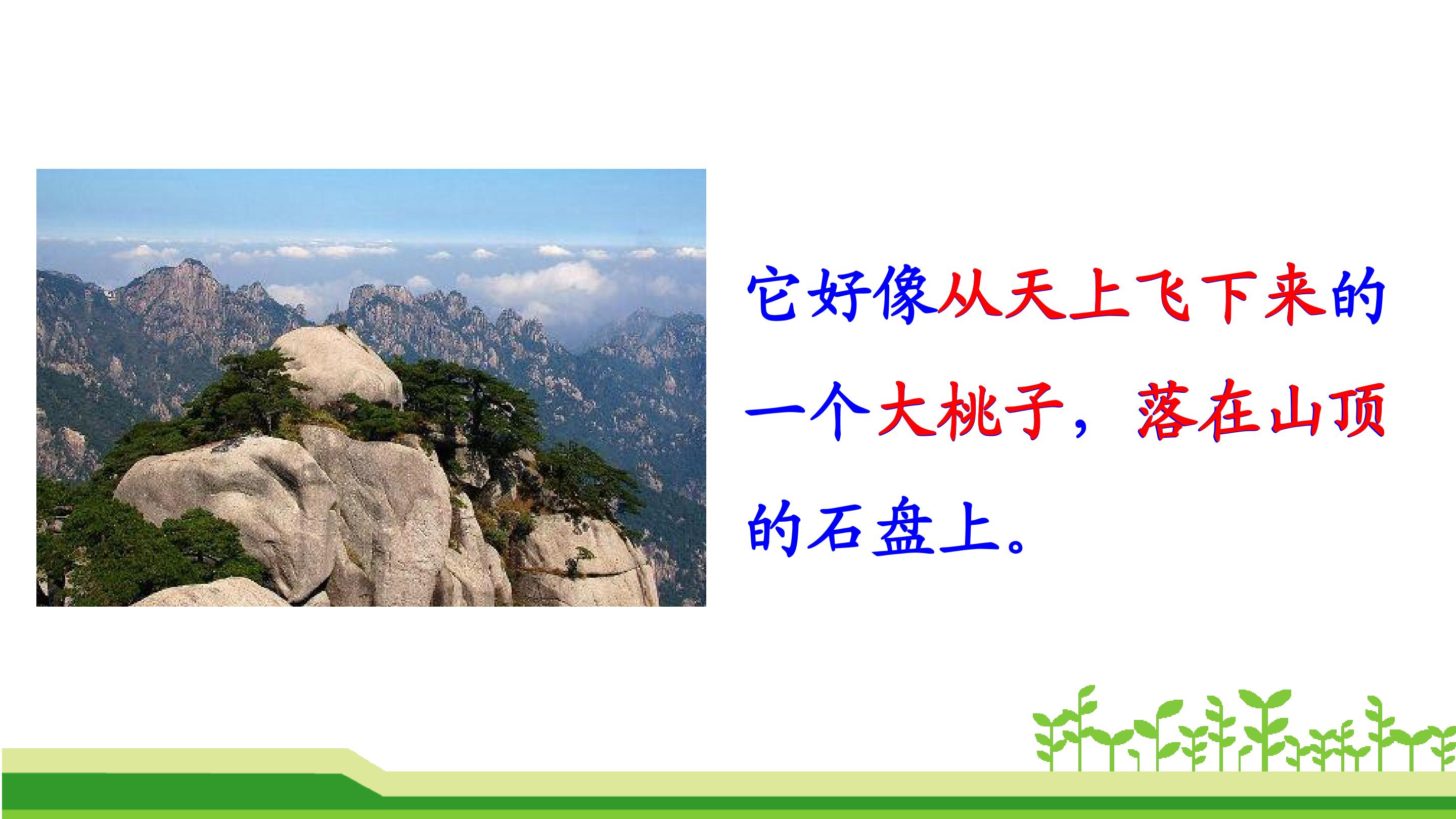 它好像从天上飞下来的一个大桃子，落在山顶的石盘上。